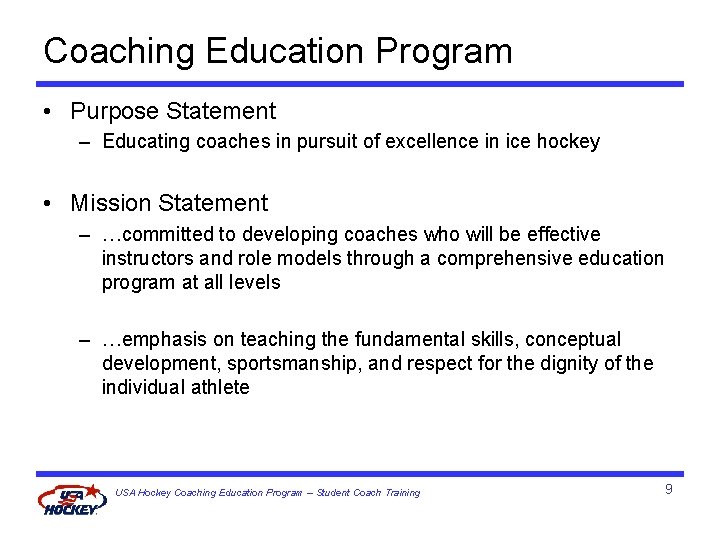 Coaching Education Program

• Purpose Statement
– Educating coaches in pursuit of excellence in ice hockey

• Mission Statement
– …committed to developing coaches who will be effective instructors and role models through a comprehensive education program at all levels

– …emphasis on teaching the fundamental skills, conceptual development, sportsmanship, and respect for the dignity of the individual athlete

USA HOCKEY

USA Hockey Coaching Education Program – Student Coach Training

9